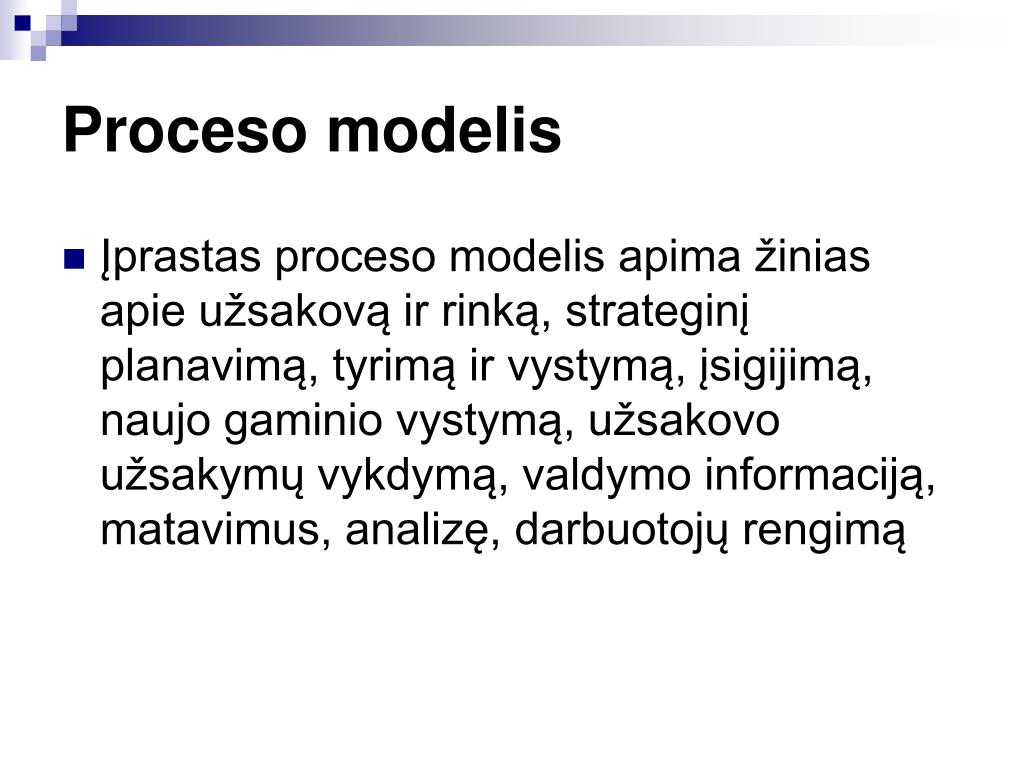 Proceso modelis

Įprastas proceso modelis apima žinias apie užsakovą ir rinką, strateginį planavimą, tyrimą ir vystymą, įsigijimą, naujo gaminio vystymą, užsakovo užsakymų vykdymą, valdymo informaciją, matavimus, analizę, darbuotojų rengimą